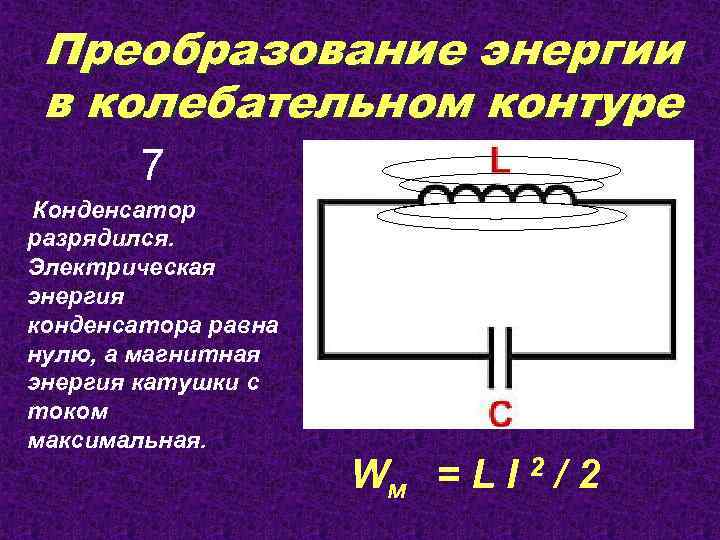 Преобразование энергии в колебательном контуре

7

Конденсатор разрядился. Электрическая энергия конденсатора равна нулю, а магнитная энергия катушки с током максимальная.

L

C

$W_м = L I^2 / 2$